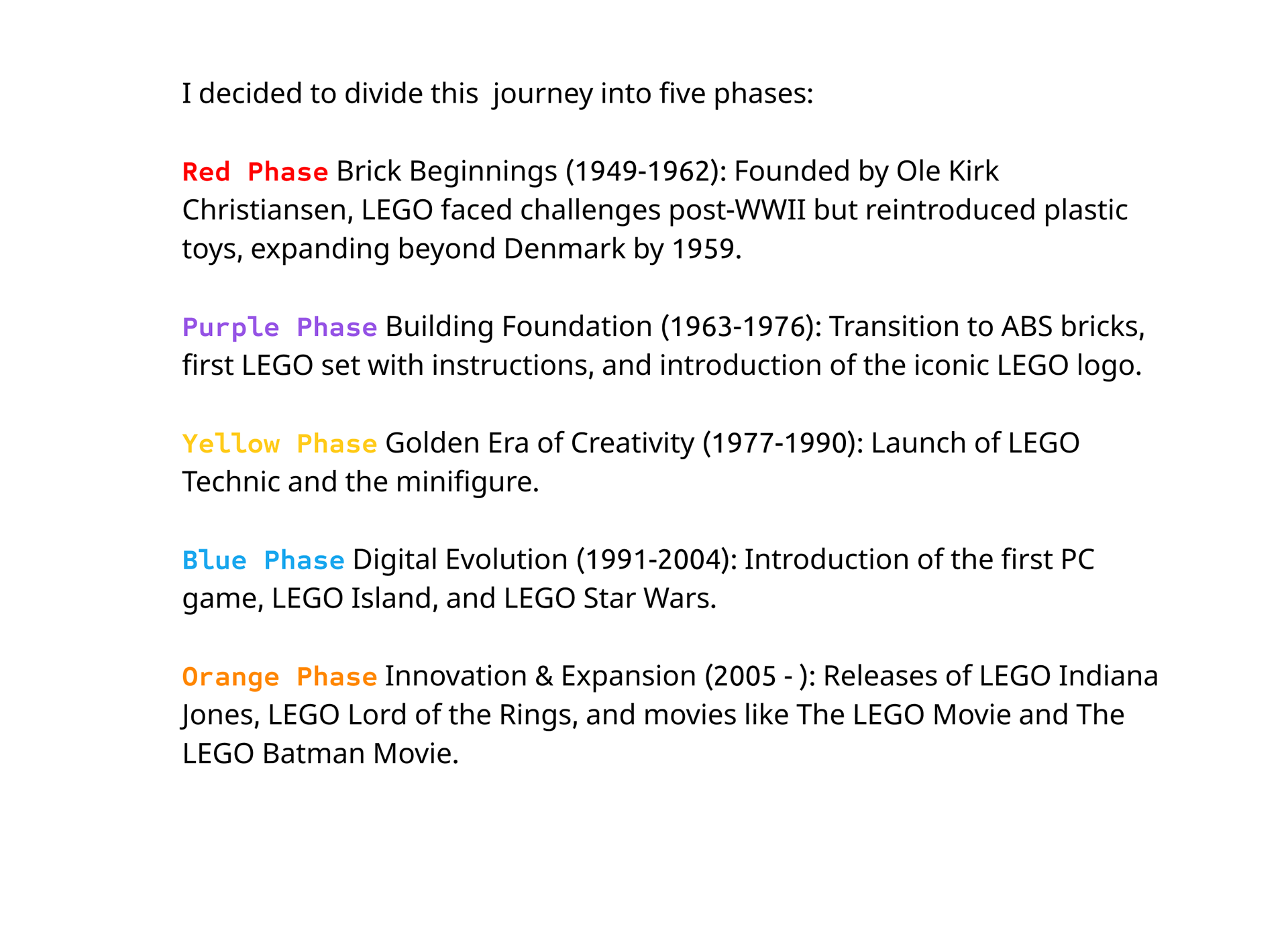 I decided to divide this journey into five phases:

Red Phase Brick Beginnings (1949-1962): Founded by Ole Kirk Christiansen, LEGO faced challenges post-WWII but reintroduced plastic toys, expanding beyond Denmark by 1959.

Purple Phase Building Foundation (1963-1976): Transition to ABS bricks, first LEGO set with instructions, and introduction of the iconic LEGO logo.

Yellow Phase Golden Era of Creativity (1977-1990): Launch of LEGO Technic and the minifigure.

Blue Phase Digital Evolution (1991-2004): Introduction of the first PC game, LEGO Island, and LEGO Star Wars.

Orange Phase Innovation & Expansion (2005 - ): Releases of LEGO Indiana Jones, LEGO Lord of the Rings, and movies like The LEGO Movie and The LEGO Batman Movie.